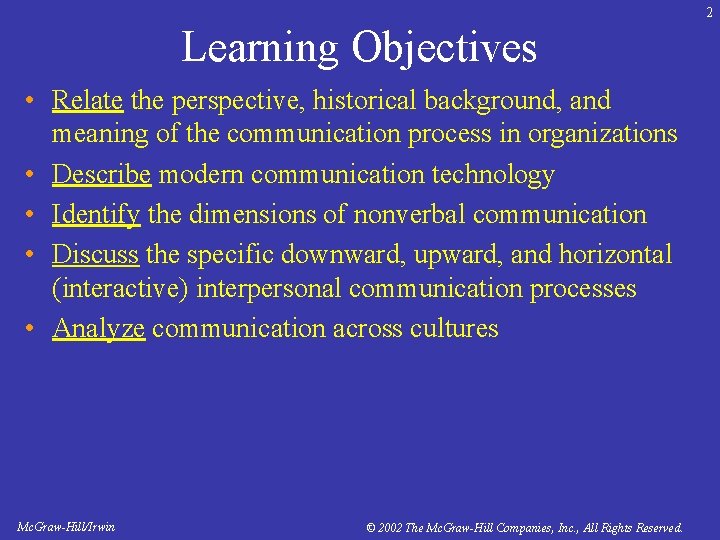 2

Learning Objectives

• Relate the perspective, historical background, and meaning of the communication process in organizations
• Describe modern communication technology
• Identify the dimensions of nonverbal communication
• Discuss the specific downward, upward, and horizontal (interactive) interpersonal communication processes
• Analyze communication across cultures

McGraw-Hill/Irwin

© 2002 The McGraw-Hill Companies, Inc., All Rights Reserved.